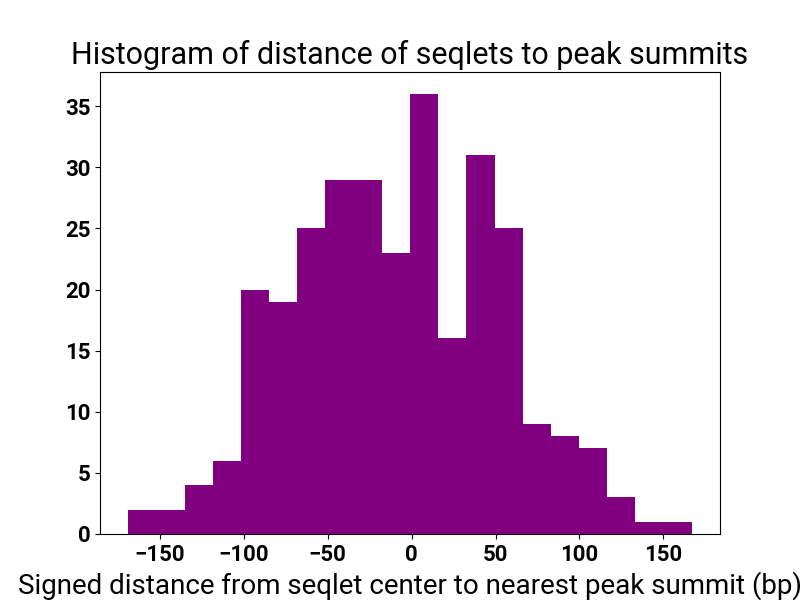 Histogram of distance of seqlets to peak summits

35
30
25
20
15
10
5
0

−150 −100 −50 0 50 100 150

Signed distance from seqlet center to nearest peak summit (bp)